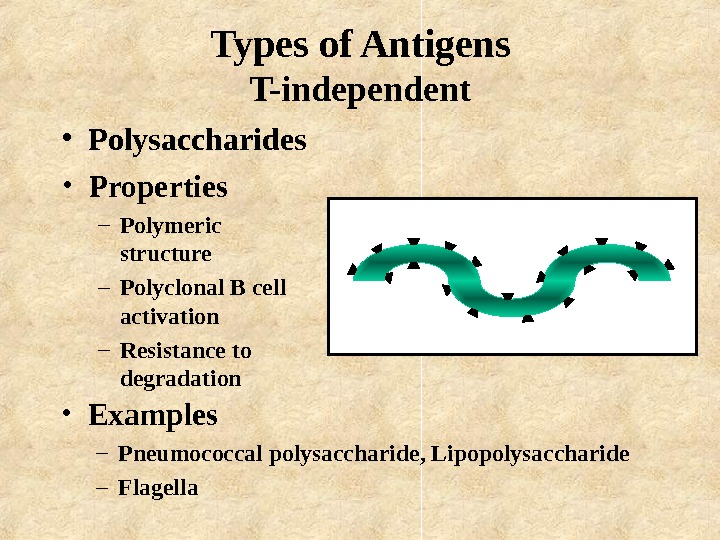 Types of Antigens
T-independent

• Polysaccharides
• Properties
 – Polymeric structure
 – Polyclonal B cell activation
 – Resistance to degradation
• Examples
 – Pneumococcal polysaccharide, Lipopolysaccharide
 – Flagella